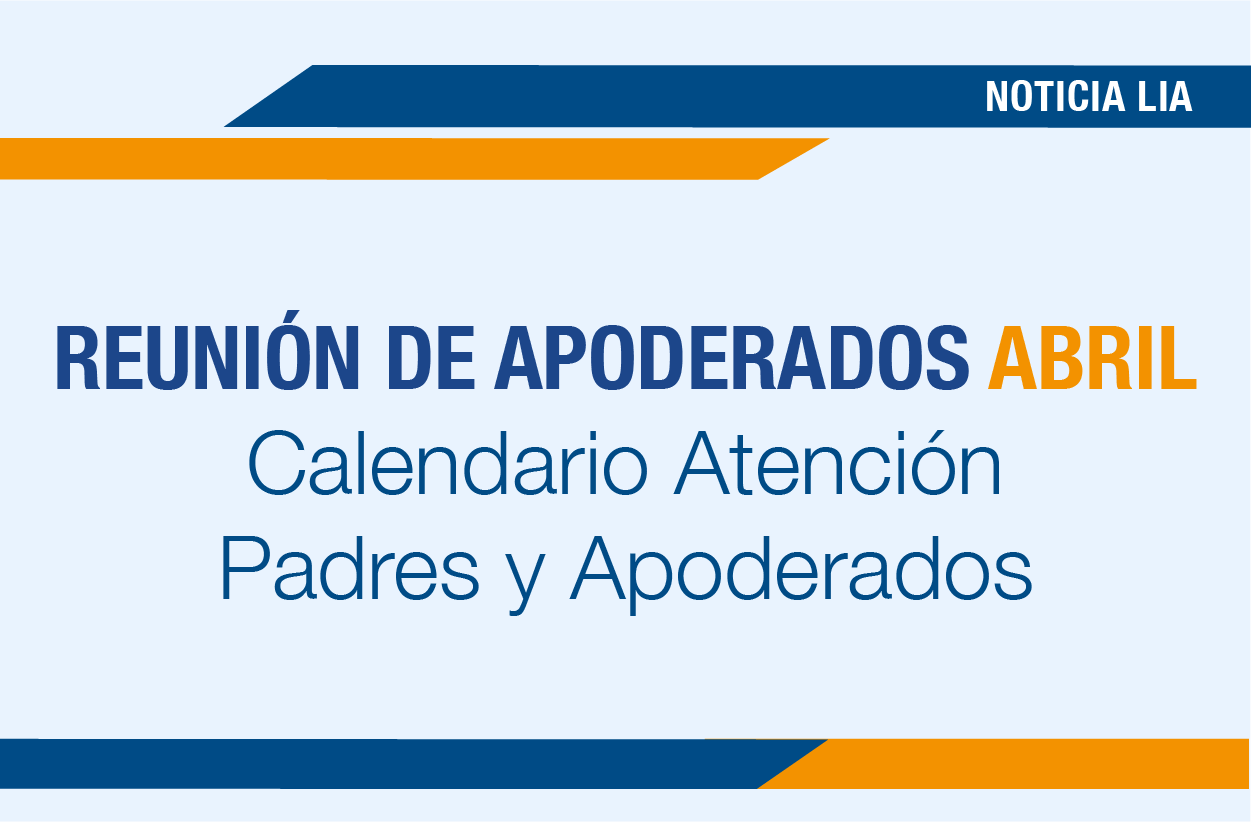 NOTICIA LIA

REUNIÓN DE APODERADOS ABRIL
Calendario Atención
Padres y Apoderados